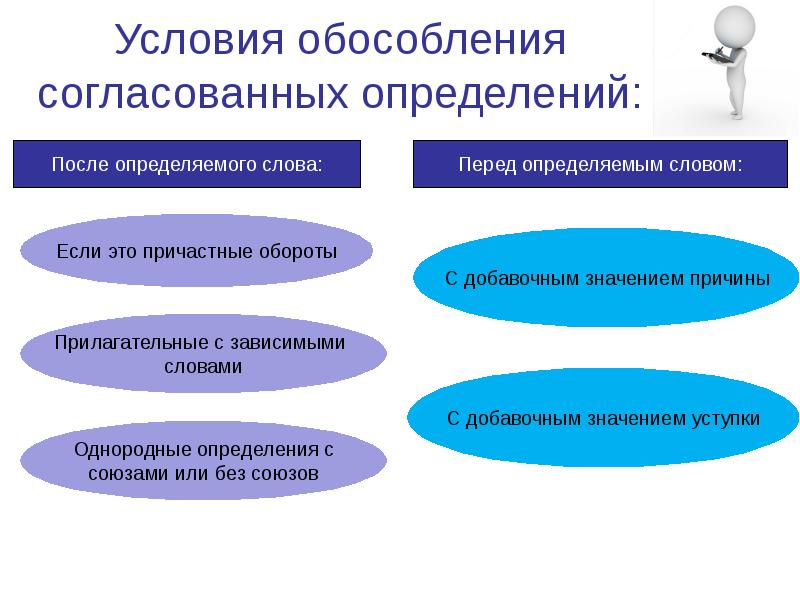 Условия обособления согласованных определений:

После определяемого слова:

Если это причастные обороты

Прилагательные с зависимыми словами

Однородные определения с союзами или без союзов

Перед определяемым словом:

С добавочным значением причины

С добавочным значением уступки